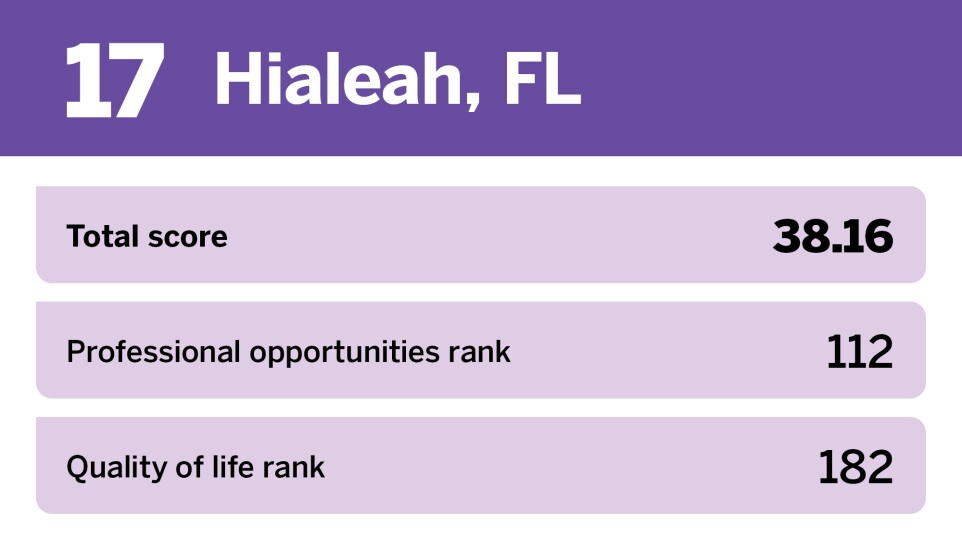 17 Hialeah, FL

| Total score | 38.16 |
|---|---|
| Professional opportunities rank | 112 |
| Quality of life rank | 182 |